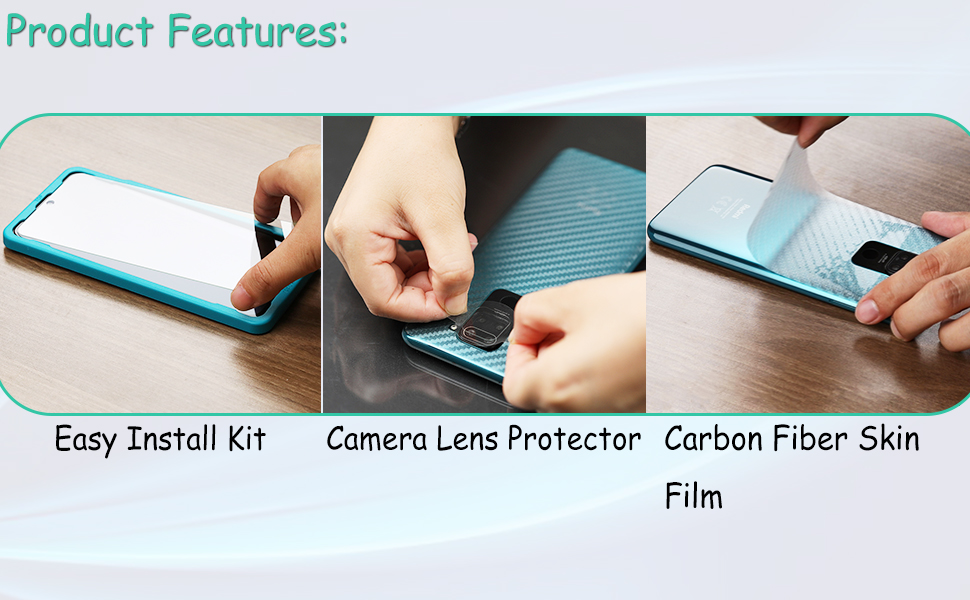 Product Features:

Easy Install Kit

Camera Lens Protector

Carbon Fiber Skin Film